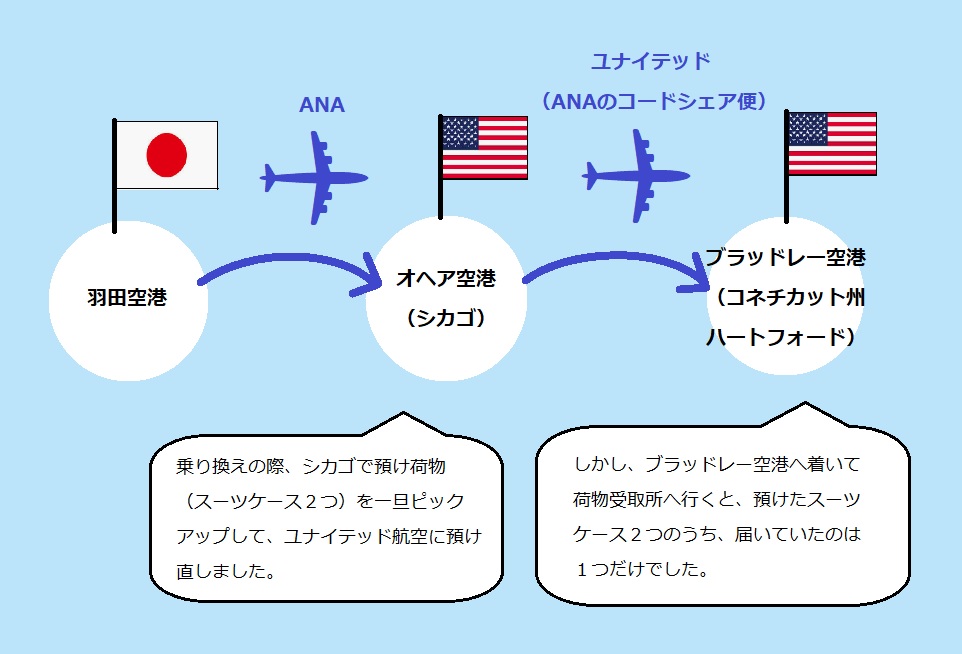 ANA

ユナイテッド
（ANAのコードシェア便）

羽田空港

オヘア空港
（シカゴ）

ブラッドレー空港
（コネチカット州
ハートフォード）

乗り換えの際、シカゴで預け荷物（スーツケース２つ）を一旦ピックアップして、ユナイテッド航空に預け直しました。

しかし、ブラッドレー空港へ着いて荷物受取所へ行くと、預けたスーツケース２つのうち、届いていたのは１つだけでした。